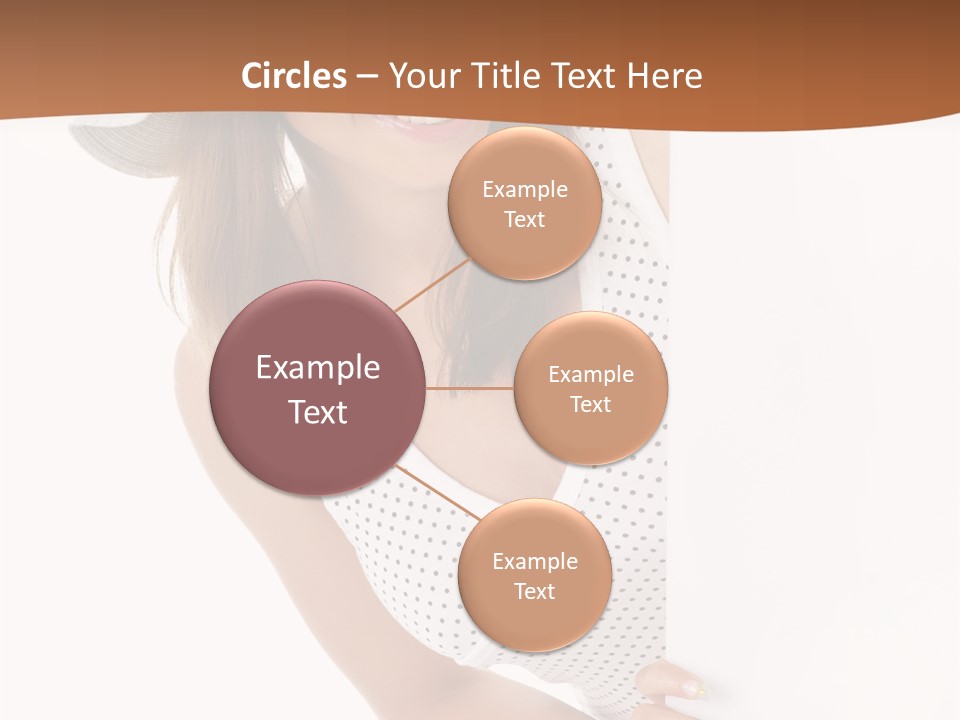 Circles – Your Title Text Here

Example Text

Example Text

Example Text

Example Text